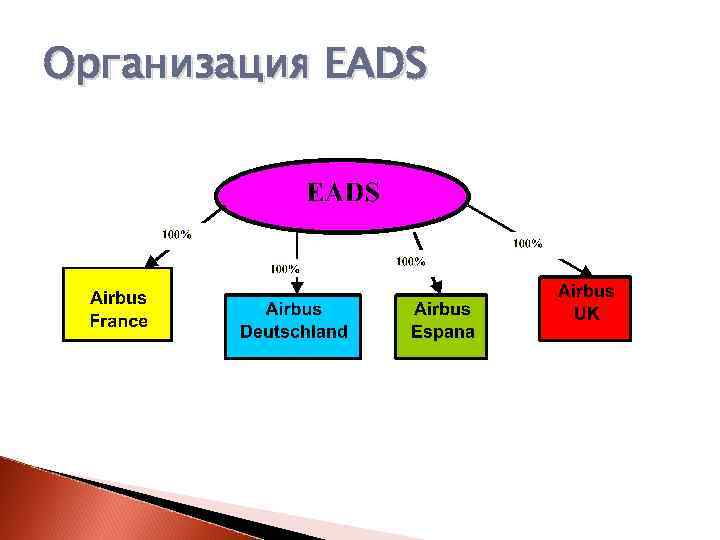 Организация EADS

EADS

100%

100%

100%

100%

Airbus France

Airbus Deutschland

Airbus Espana

Airbus UK